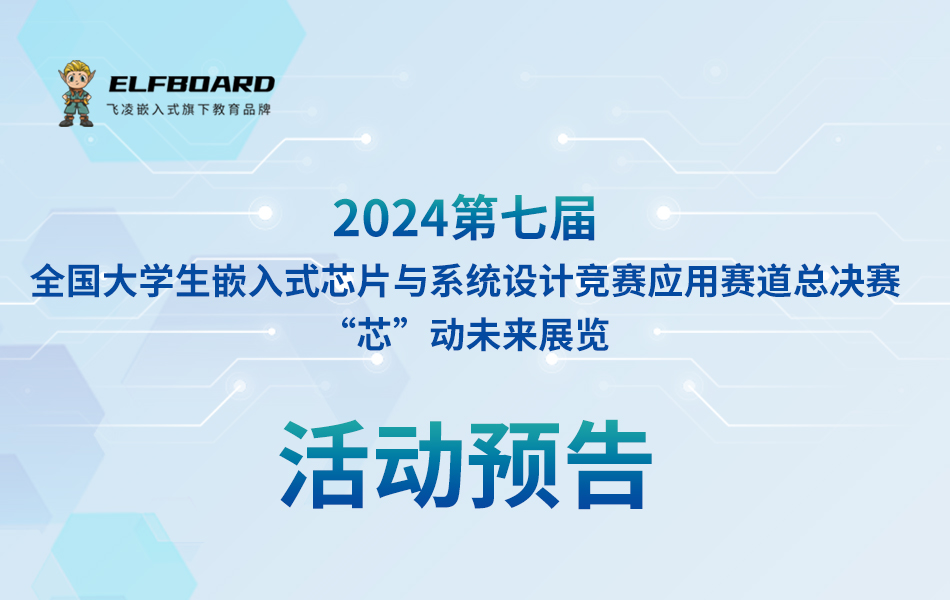 ELFBOARD
飞凌嵌入式旗下教育品牌

2024第七届
全国大学生嵌入式芯片与系统设计竞赛应用赛道总决赛
“芯”动未来展览

活动预告